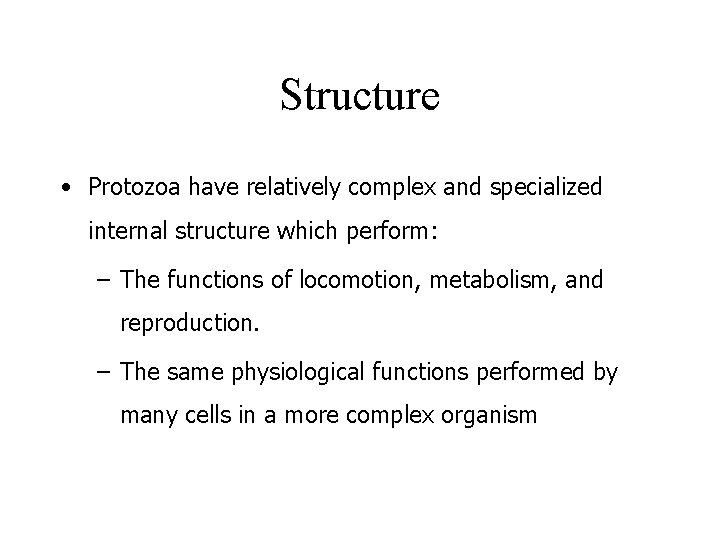 Structure

• Protozoa have relatively complex and specialized internal structure which perform:

– The functions of locomotion, metabolism, and reproduction.

– The same physiological functions performed by many cells in a more complex organism